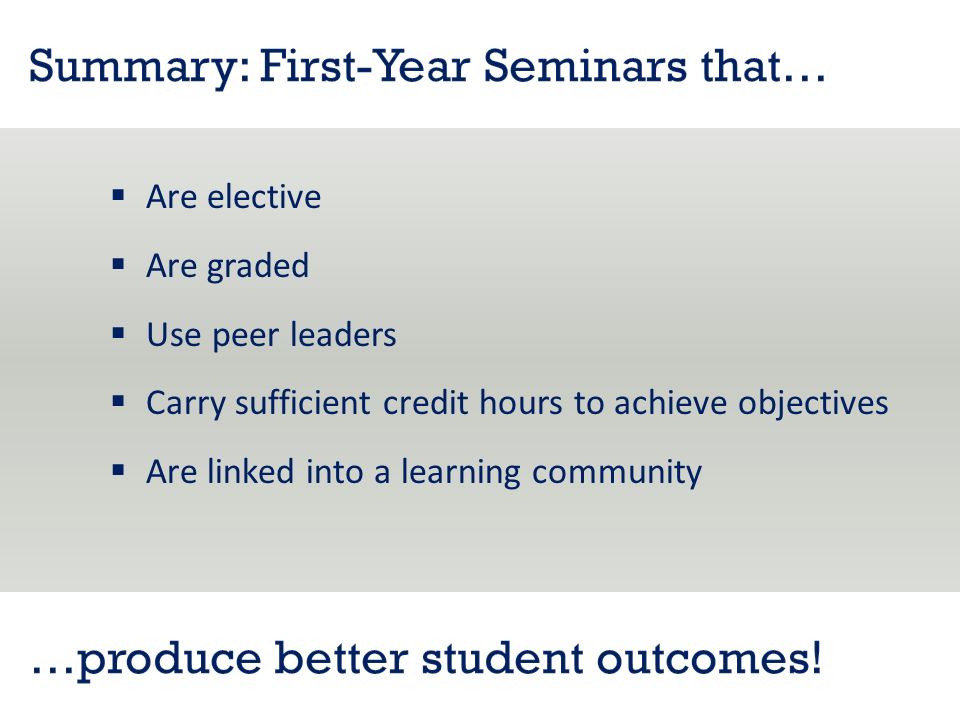 Summary: First-Year Seminars that…

- Are elective
- Are graded
- Use peer leaders
- Carry sufficient credit hours to achieve objectives
- Are linked into a learning community

…produce better student outcomes!